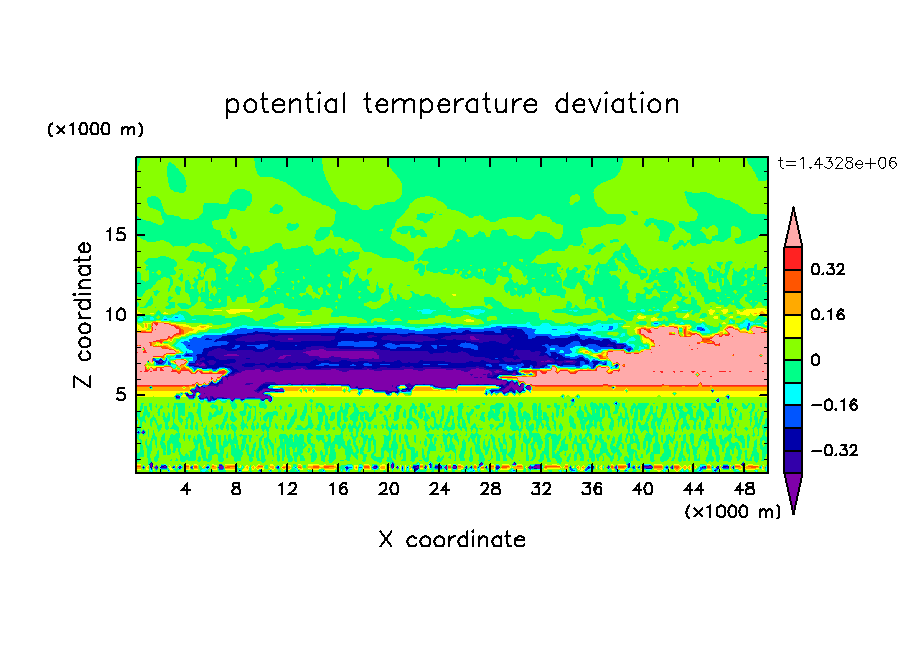 potential temperature deviation

(×1000 m)

t=1.4328e+06

Z coordinate

15
10
5

0.32
0.16
0
−0.16
−0.32

4 8 12 16 20 24 28 32 36 40 44 48

(×1000 m)

X coordinate